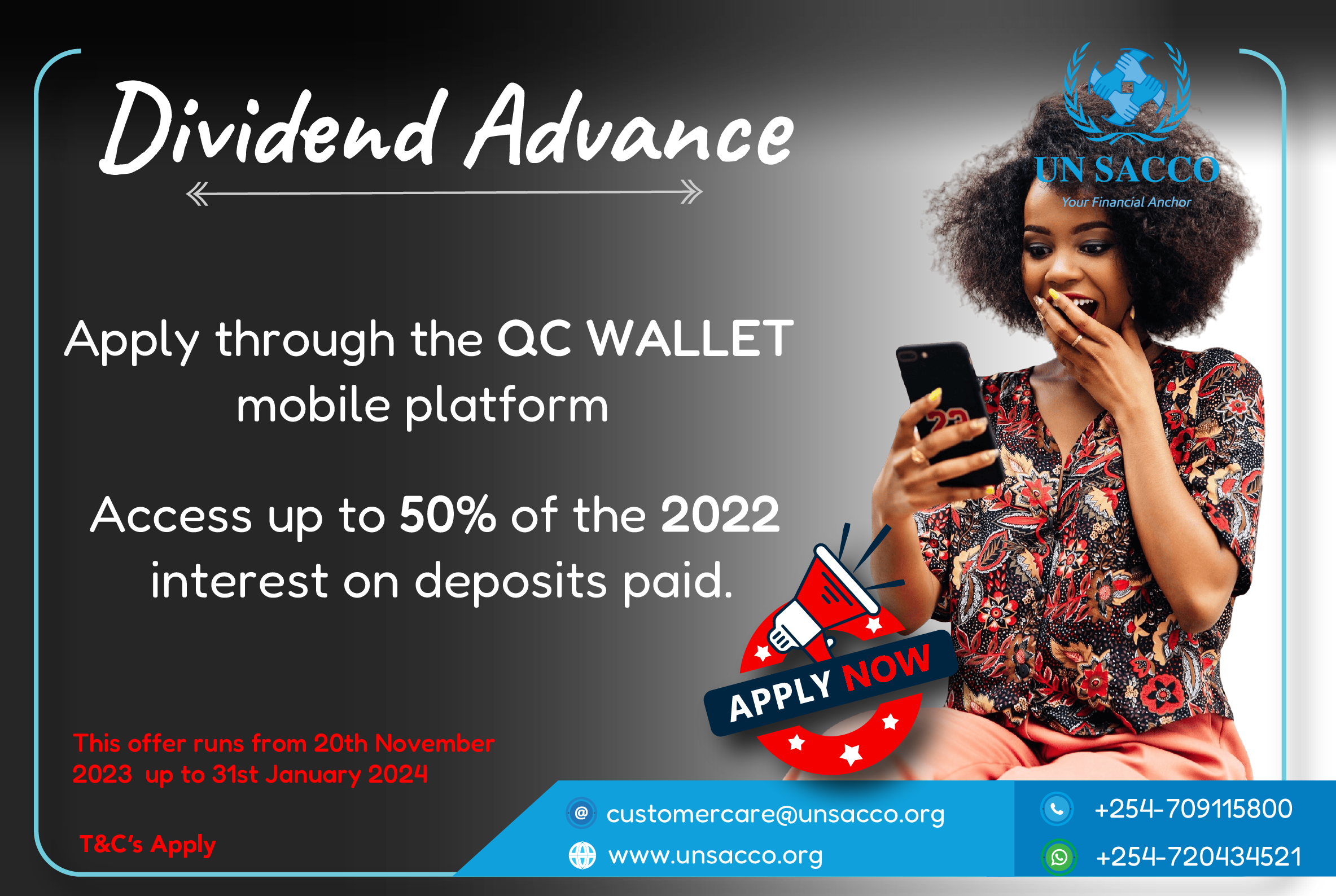 Dividend Advance

UN SACCO
Your Financial Anchor

Apply through the QC WALLET mobile platform

Access up to 50% of the 2022 interest on deposits paid.

APPLY NOW

This offer runs from 20th November 2023 up to 31st January 2024

T&C's Apply

customercare@unsacco.org
www.unsacco.org

+254-709115800
+254-720434521